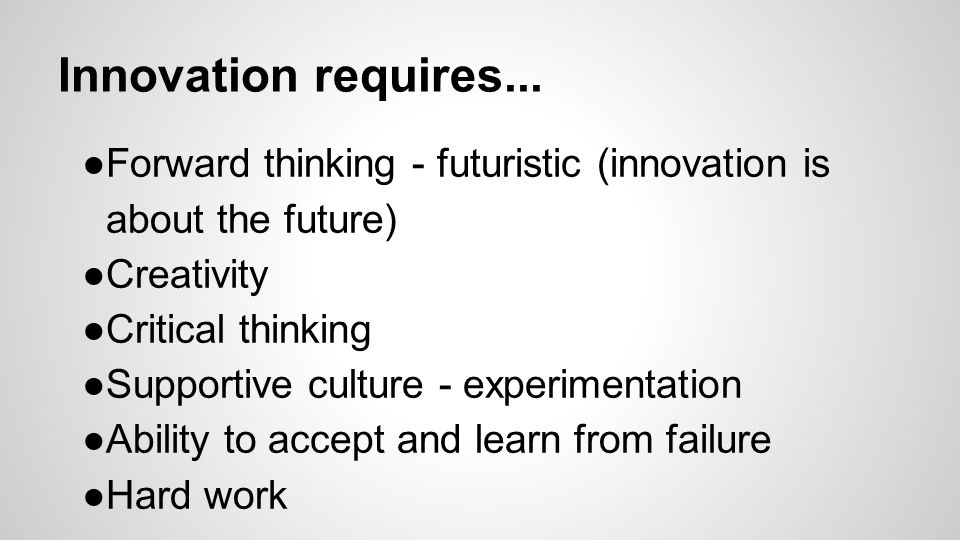 Innovation requires...

●Forward thinking - futuristic (innovation is about the future)
●Creativity
●Critical thinking
●Supportive culture - experimentation
●Ability to accept and learn from failure
●Hard work